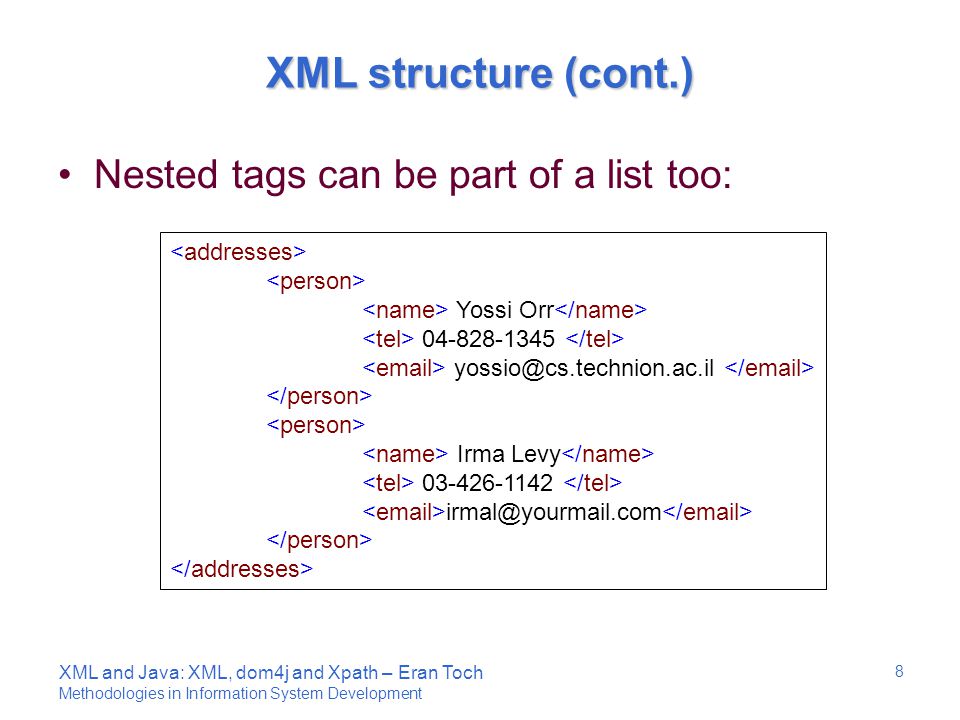 XML structure (cont.)

• Nested tags can be part of a list too:

<addresses>
<person>
<name> Yossi Orr</name>
<tel> 04-828-1345 </tel>
<email> yossio@cs.technion.ac.il </email>
</person>
<person>
<name> Irma Levy</name>
<tel> 03-426-1142 </tel>
<email>irmal@yourmail.com</email>
</person>
</addresses>

XML and Java: XML, dom4j and Xpath – Eran Toch
Methodologies in Information System Development

8